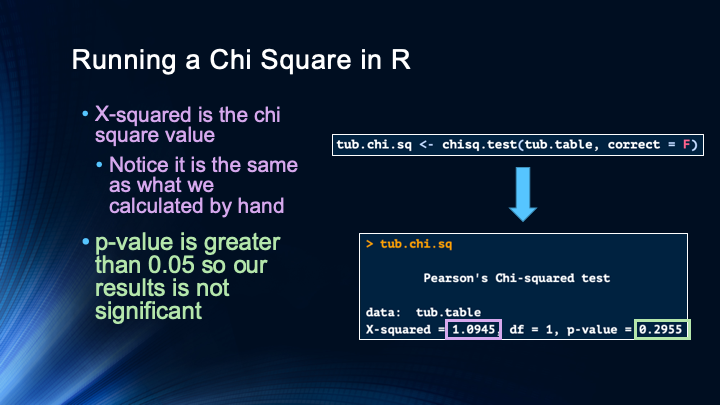 Running a Chi Square in R

• X-squared is the chi square value

• Notice it is the same as what we calculated by hand

• p-value is greater than 0.05 so our results is not significant

tub.chi.sq <- chisq.test(tub.table, correct = F)

> tub.chi.sq

Pearson's Chi-squared test

data: tub.table
X-squared = 1.0945, df = 1, p-value = 0.2955